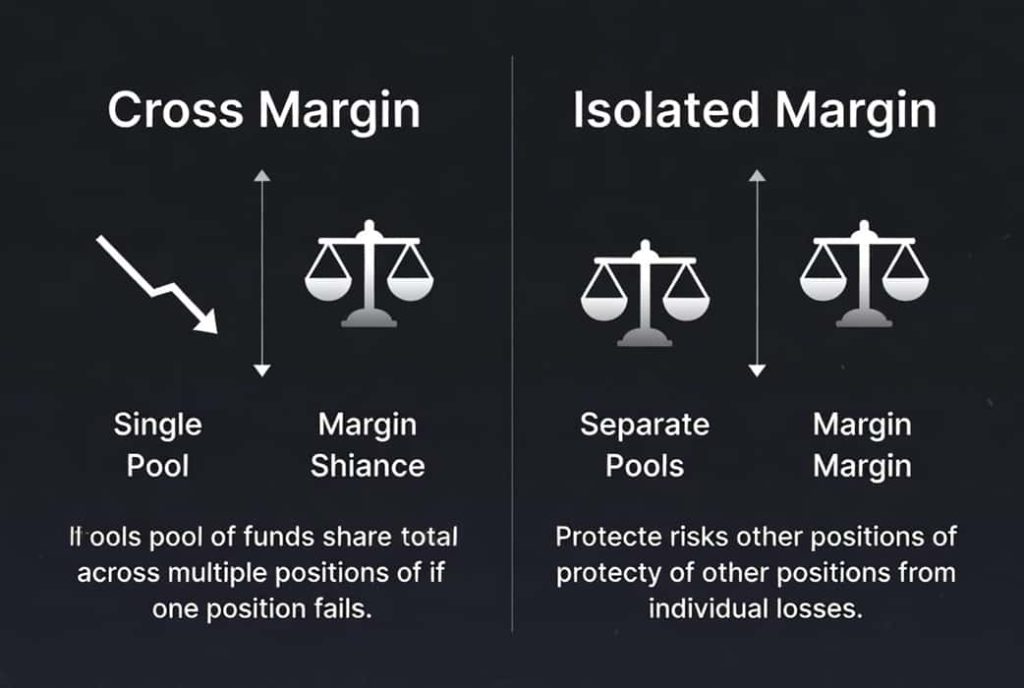 Cross Margin

Single Pool

Margin Shiance

Il ools pool of funds share total across multiple positions of if one position fails.

Isolated Margin

Separate Pools

Margin Margin

Protecte risks other positions of protecty of other positions from individual losses.